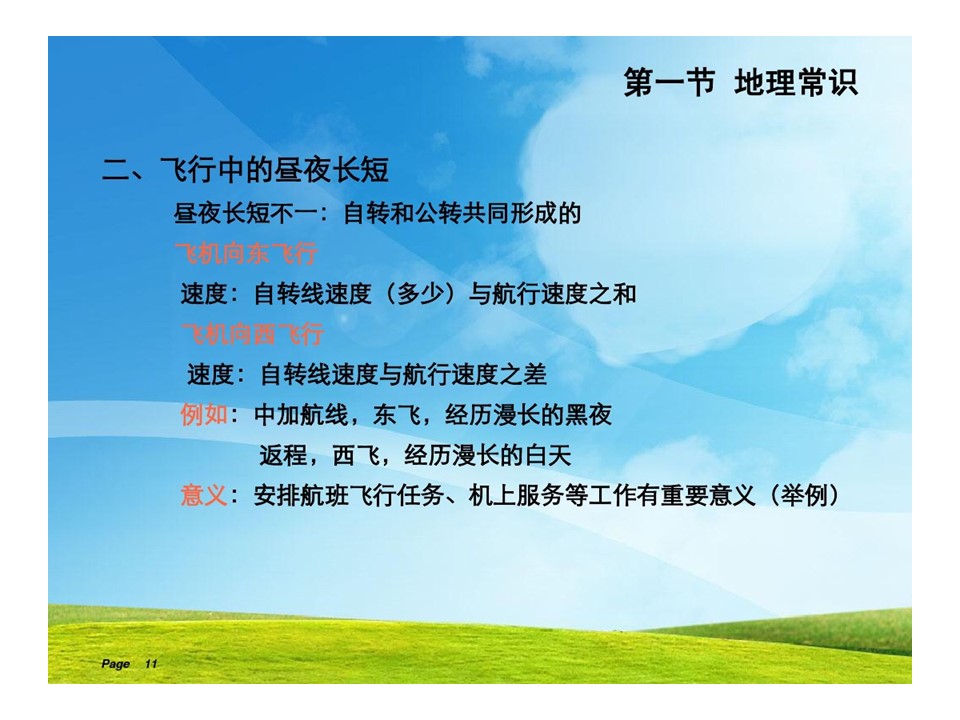 第一节 地理常识

二、飞行中的昼夜长短

昼夜长短不一：自转和公转共同形成的

飞机向东飞行

速度：自转线速度（多少）与航行速度之和

飞机向西飞行

速度：自转线速度与航行速度之差

例如：中加航线，东飞，经历漫长的黑夜

返程，西飞，经历漫长的白天

意义：安排航班飞行任务、机上服务等工作有重要意义（举例）

Page 11